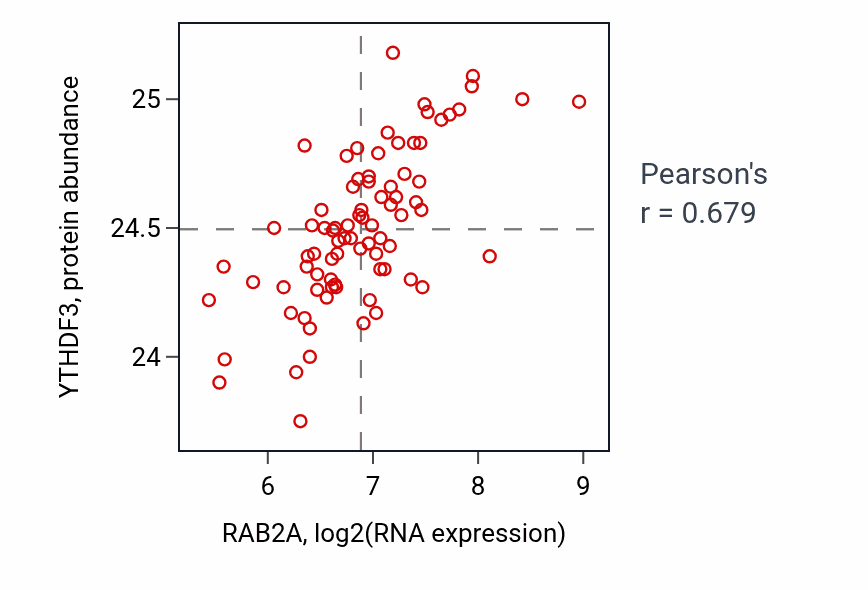 YTHDF3, protein abundance

25

24.5

24

6

7

8

9

RAB2A, log2(RNA expression)

Pearson's
r = 0.679